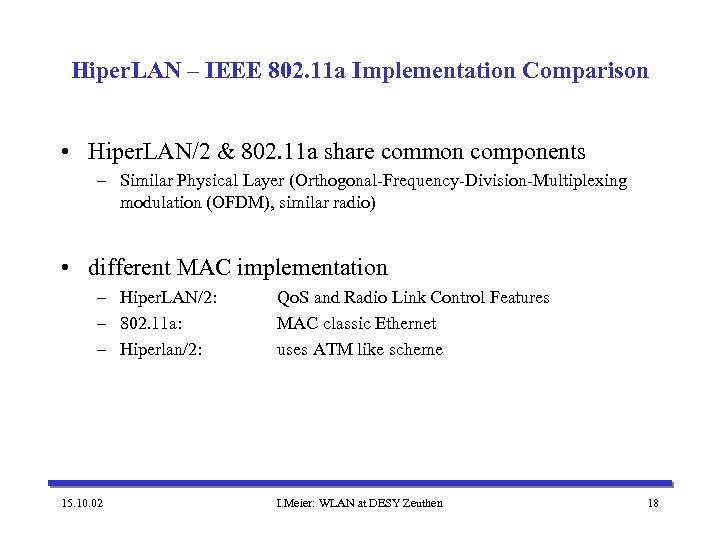 HiperLAN – IEEE 802.11a Implementation Comparison

• HiperLAN/2 & 802.11a share common components
– Similar Physical Layer (Orthogonal-Frequency-Division-Multiplexing modulation (OFDM), similar radio)

• different MAC implementation
– HiperLAN/2: QoS and Radio Link Control Features
– 802.11a: MAC classic Ethernet
– Hiperlan/2: uses ATM like scheme

15.10.02 I.Meier: WLAN at DESY Zeuthen 18